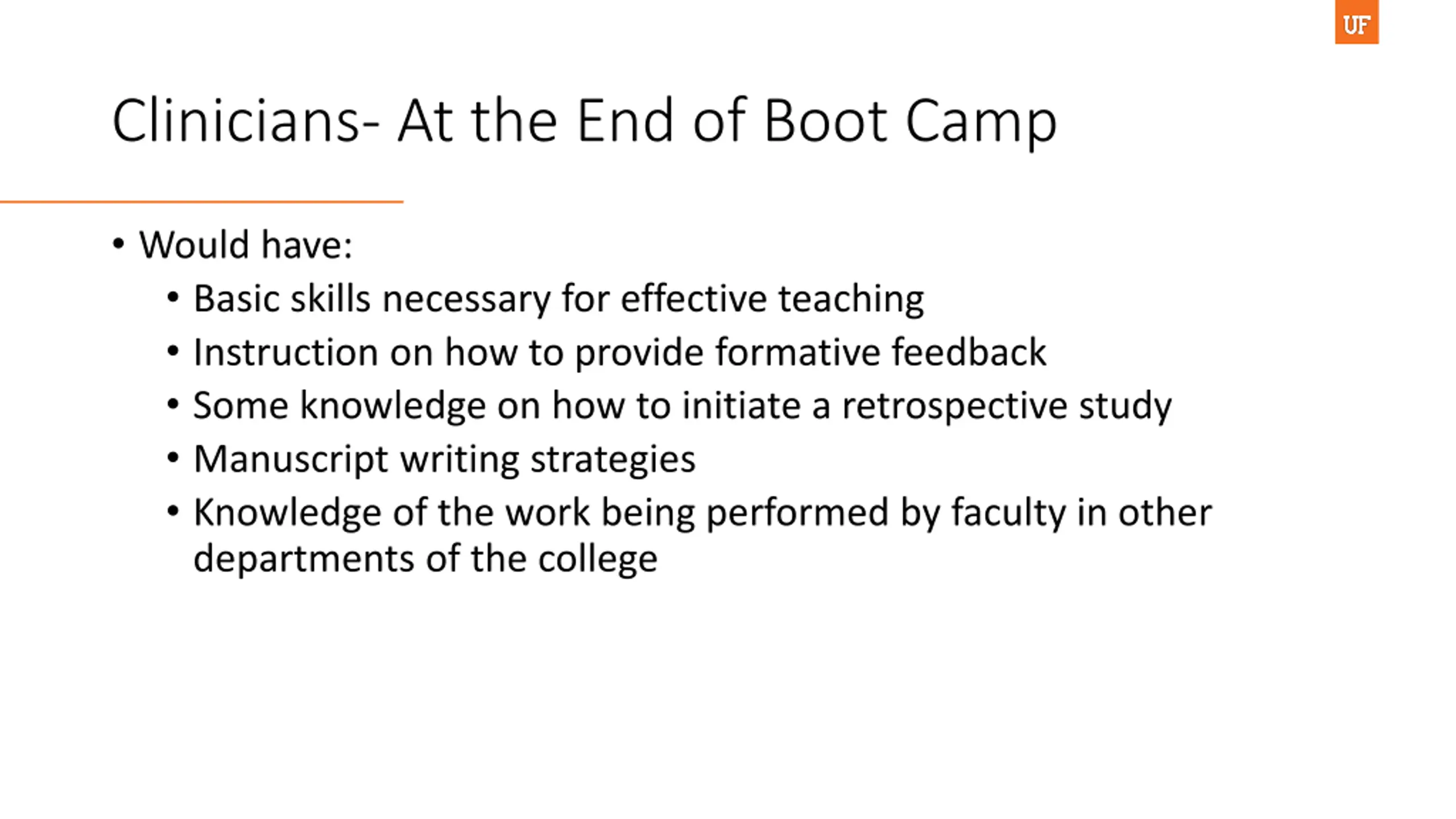 UF

Clinicians- At the End of Boot Camp

• Would have:
  • Basic skills necessary for effective teaching
  • Instruction on how to provide formative feedback
  • Some knowledge on how to initiate a retrospective study
  • Manuscript writing strategies
  • Knowledge of the work being performed by faculty in other departments of the college